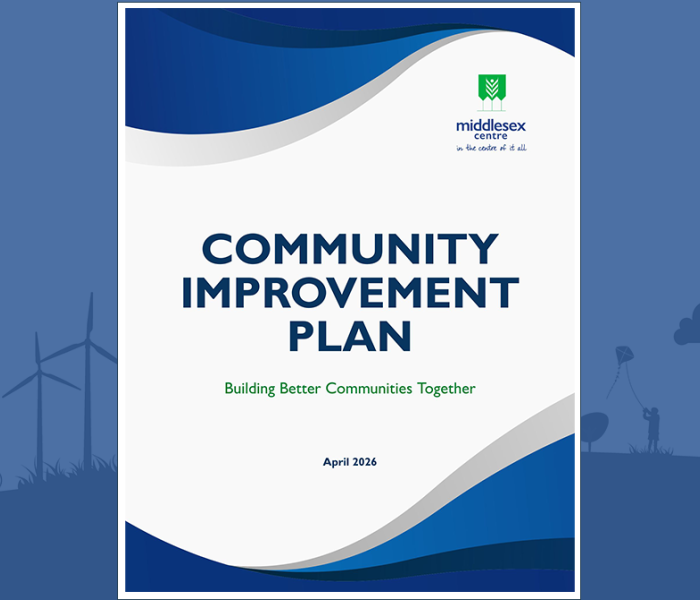 middlesex
centre
in the centre of it all

COMMUNITY IMPROVEMENT PLAN

Building Better Communities Together

April 2026